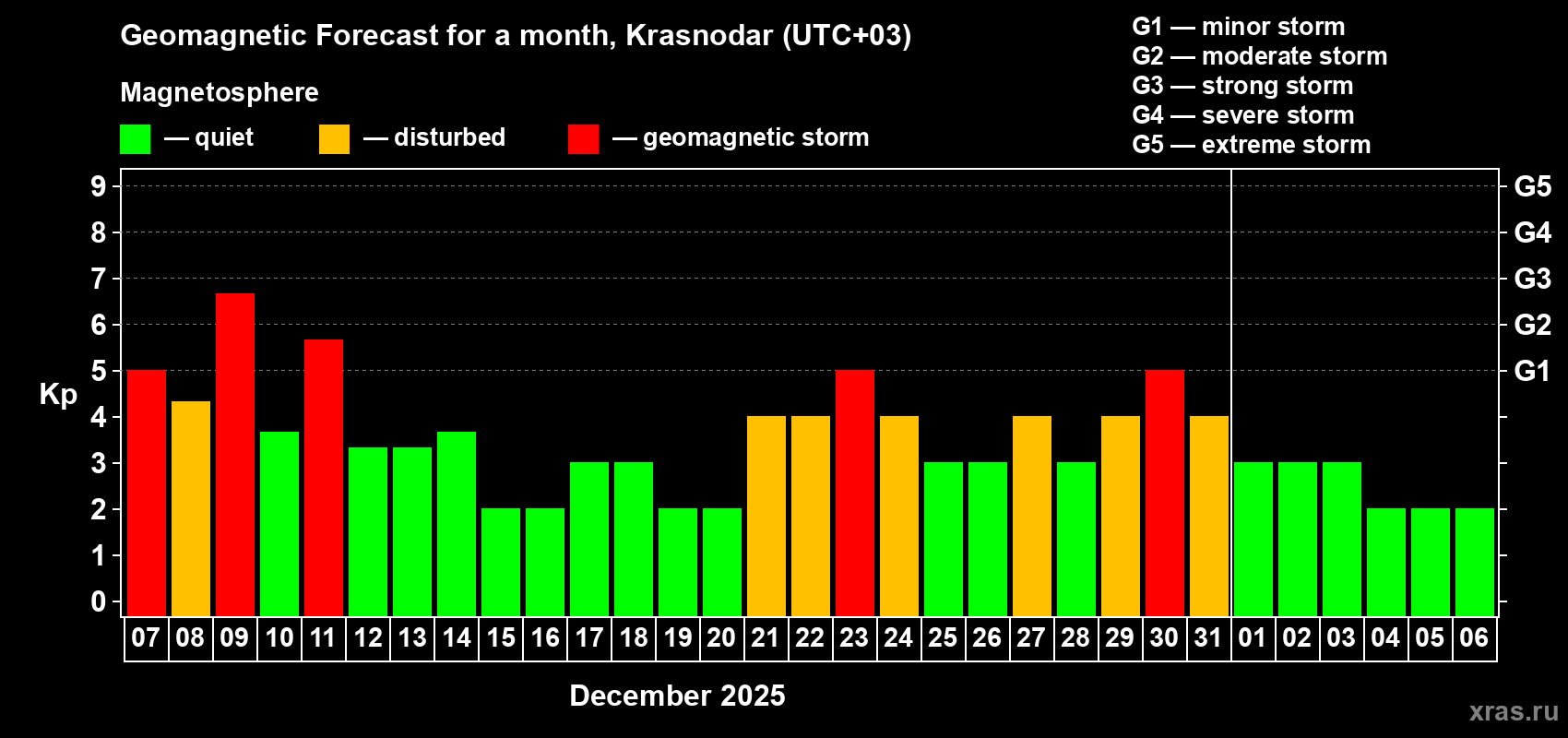 Geomagnetic Forecast for a month, Krasnodar (UTC+03)

Magnetosphere

— quiet — disturbed — geomagnetic storm

G1 — minor storm
G2 — moderate storm
G3 — strong storm
G4 — severe storm
G5 — extreme storm

Kp

9
8
7
6
5
4
3
2
1
0

G5
G4
G3
G2
G1

07 08 09 10 11 12 13 14 15 16 17 18 19 20 21 22 23 24 25 26 27 28 29 30 31 01 02 03 04 05 06

December 2025

xras.ru